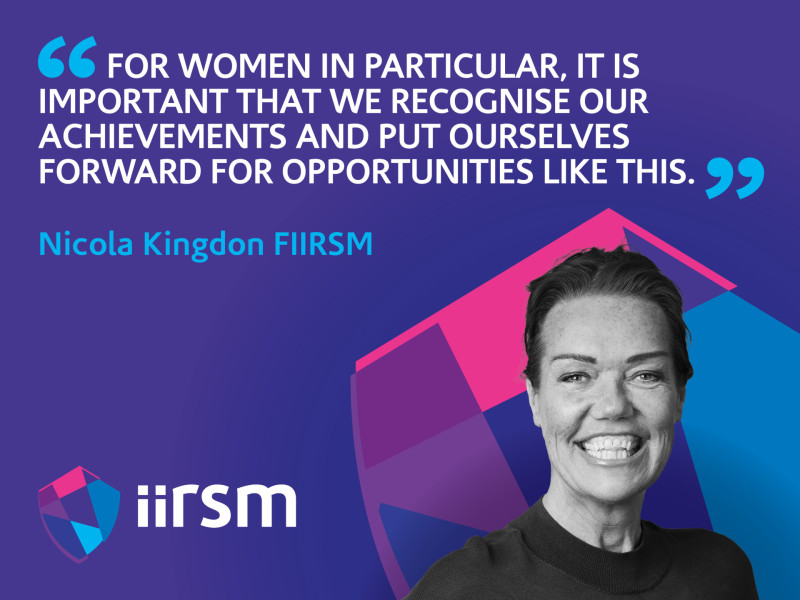 “ FOR WOMEN IN PARTICULAR, IT IS IMPORTANT THAT WE RECOGNISE OUR ACHIEVEMENTS AND PUT OURSELVES FORWARD FOR OPPORTUNITIES LIKE THIS. ”

Nicola Kingdon FIIRSM

iirsm